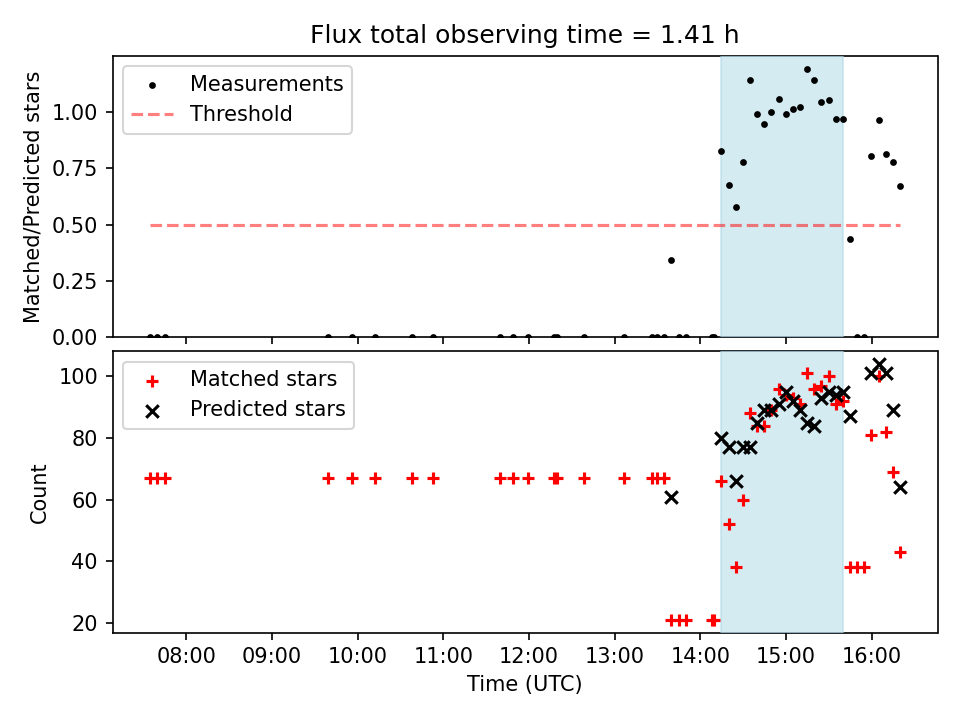 Flux total observing time = 1.41 h

Measurements
Threshold

Matched/Predicted stars

1.00
0.75
0.50
0.25
0.00

Matched stars
Predicted stars

Count

100
80
60
40
20

08:00
09:00
10:00
11:00
12:00
13:00
14:00
15:00
16:00

Time (UTC)